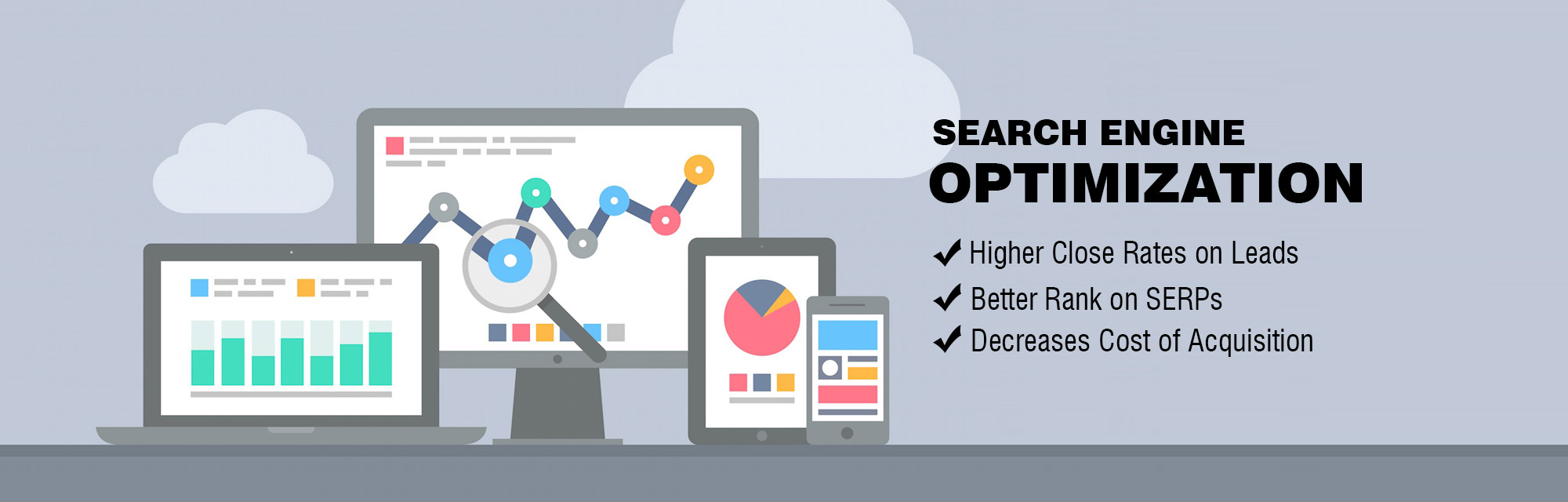 SEARCH ENGINE
OPTIMIZATION

✔ Higher Close Rates on Leads
✔ Better Rank on SERPs
✔ Decreases Cost of Acquisition